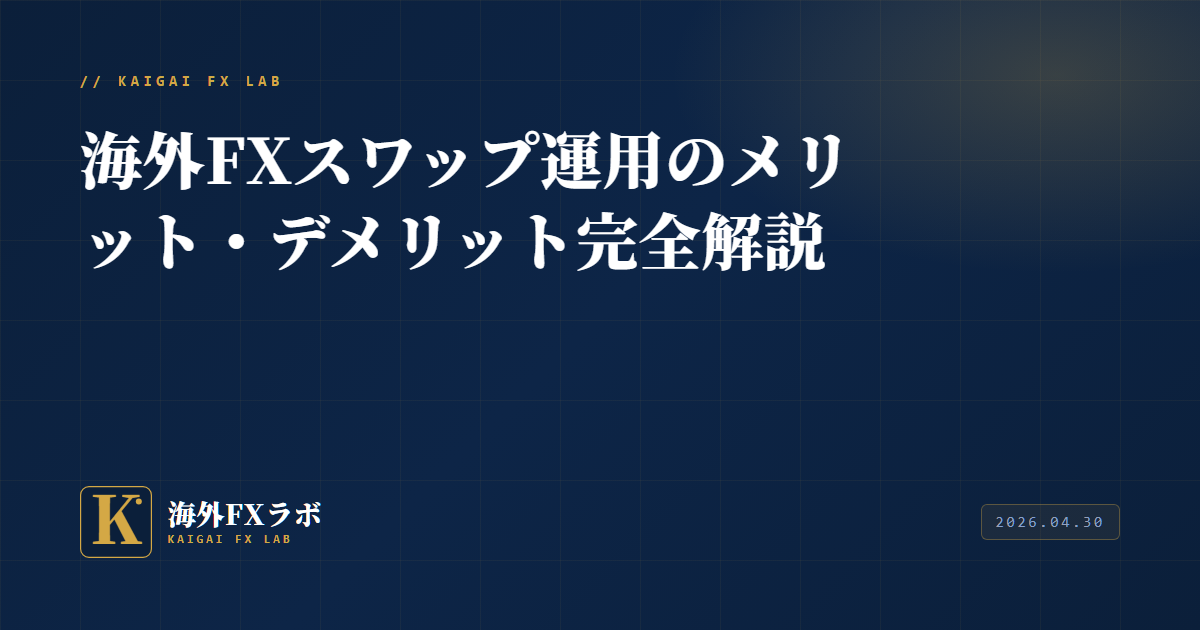 // KAIGAI FX LAB

海外FXスワップ運用のメリット・デメリット完全解説

K

海外FXラボ
KAIGAI FX LAB

2026.04.30